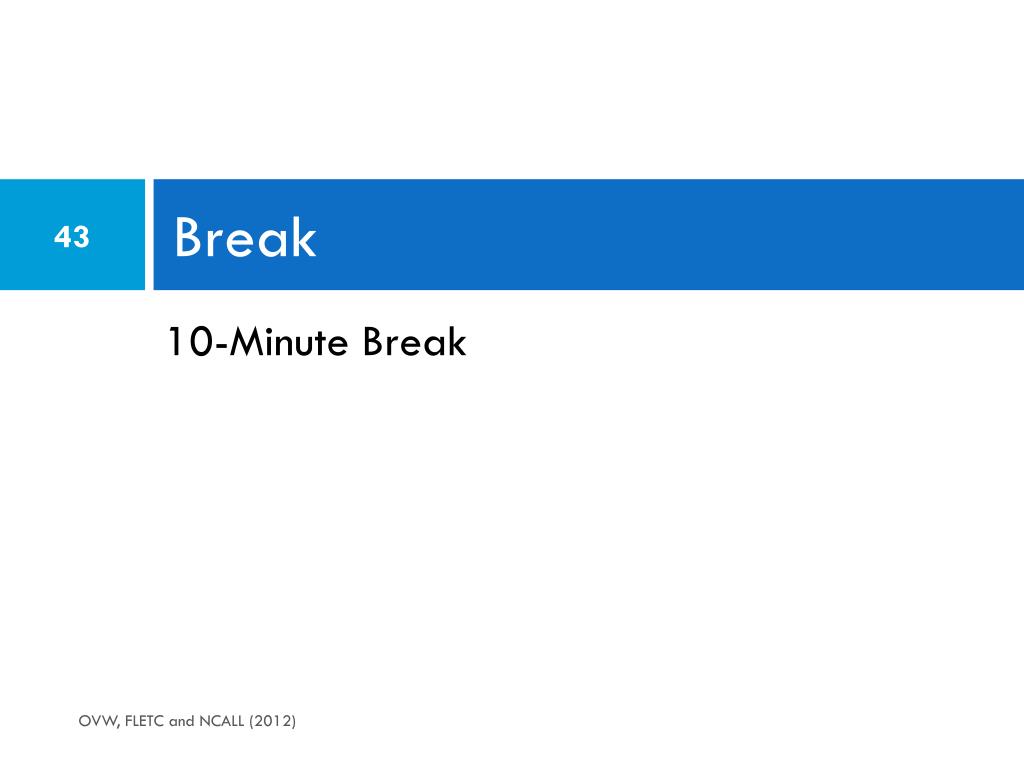 43

Break

10-Minute Break

OVW, FLETC and NCALL (2012)